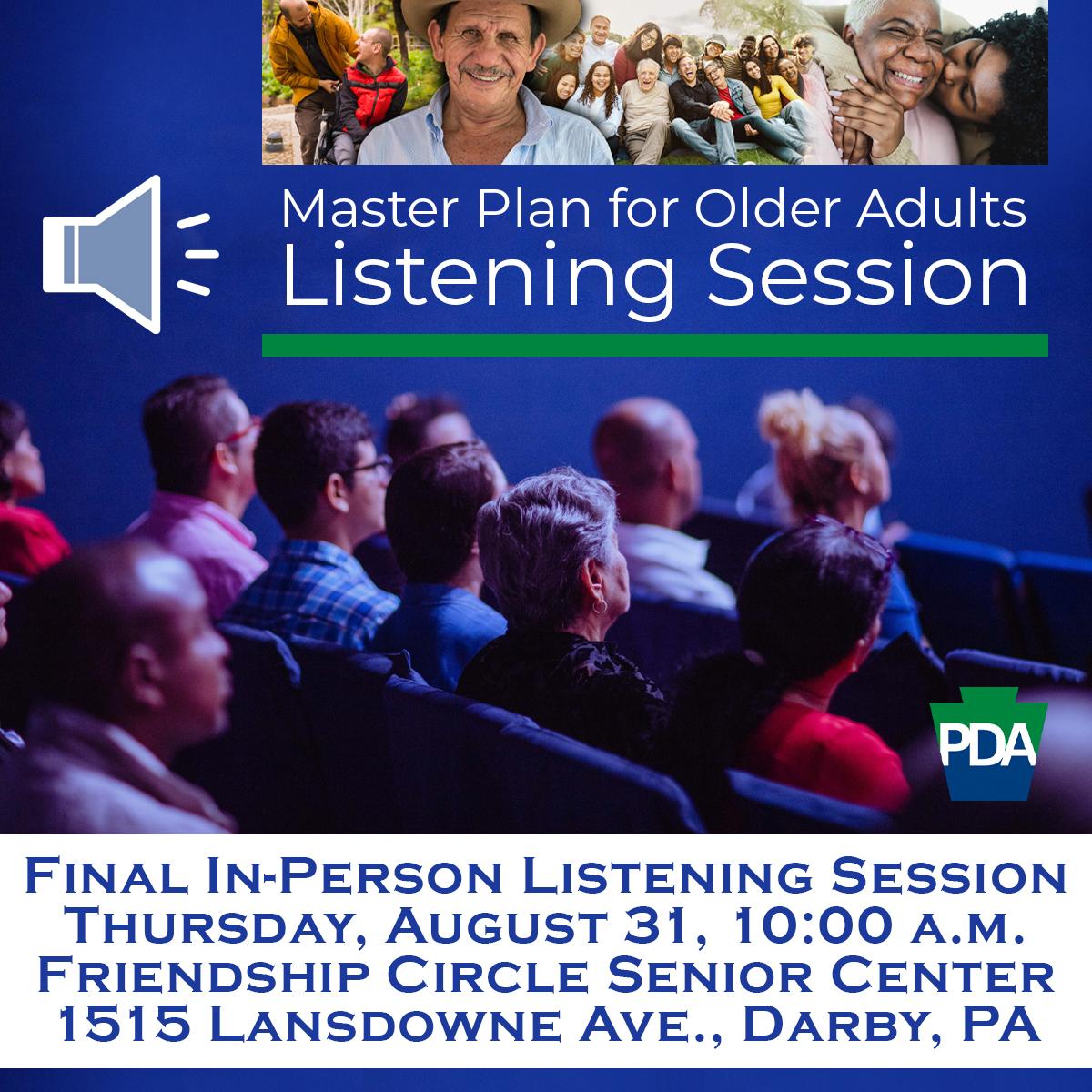 Master Plan for Older Adults
Listening Session

PDA

Final In-Person Listening Session
Thursday, August 31, 10:00 a.m.
Friendship Circle Senior Center
1515 Lansdowne Ave., Darby, PA